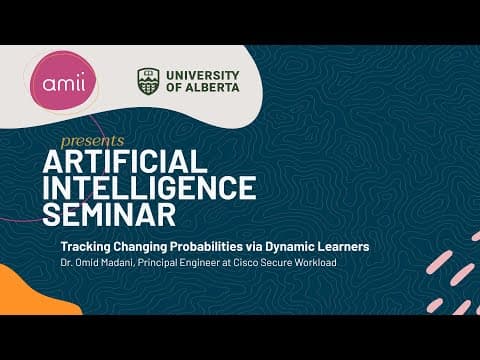 amii

UNIVERSITY OF ALBERTA

presents
ARTIFICIAL INTELLIGENCE SEMINAR

Tracking Changing Probabilities via Dynamic Learners
Dr. Omid Madani, Principal Engineer at Cisco Secure Workload